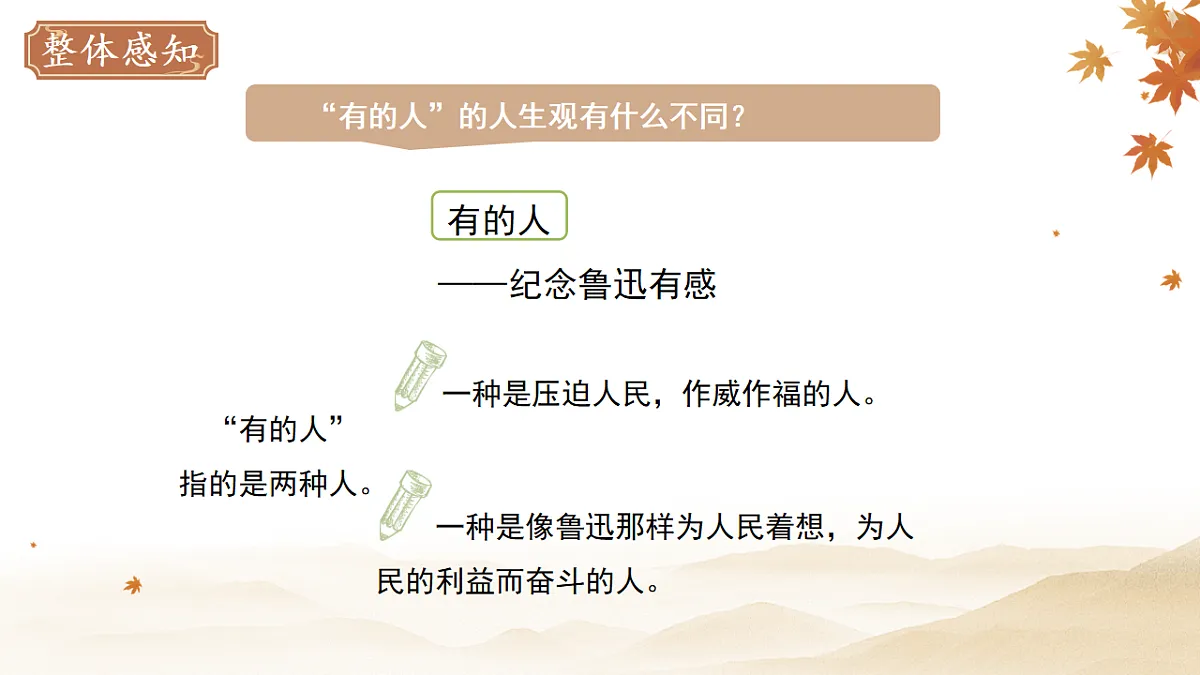 整体感知

“有的人”的人生观有什么不同？

有的人

——纪念鲁迅有感

“有的人”指的是两种人。

一种是压迫人民，作威作福的人。

一种是像鲁迅那样为人民着想，为人民的利益而奋斗的人。